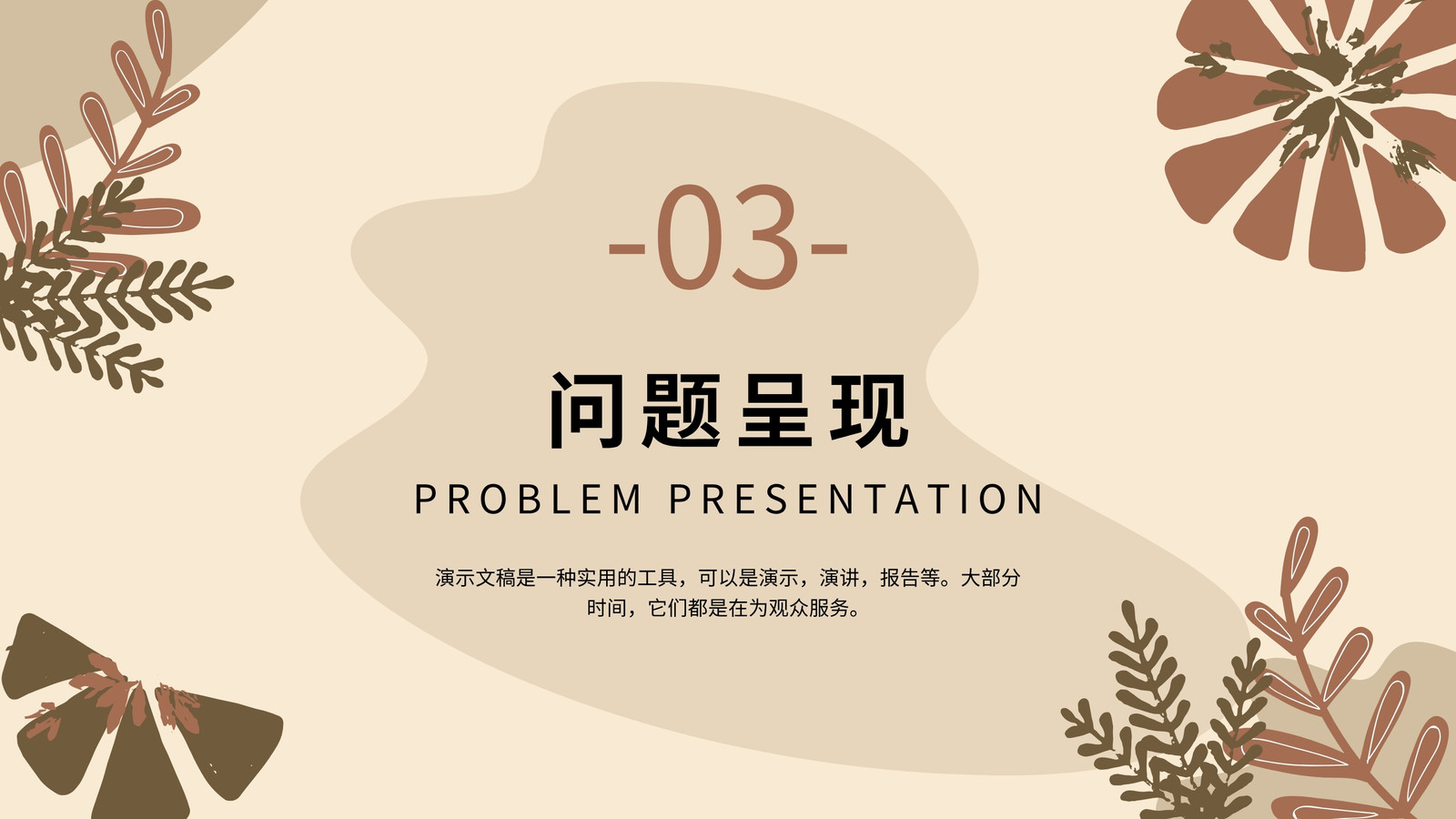 -03-

问题呈现

PROBLEM PRESENTATION

演示文稿是一种实用的工具，可以是演示，演讲，报告等。大部分时间，它们都是在为观众服务。